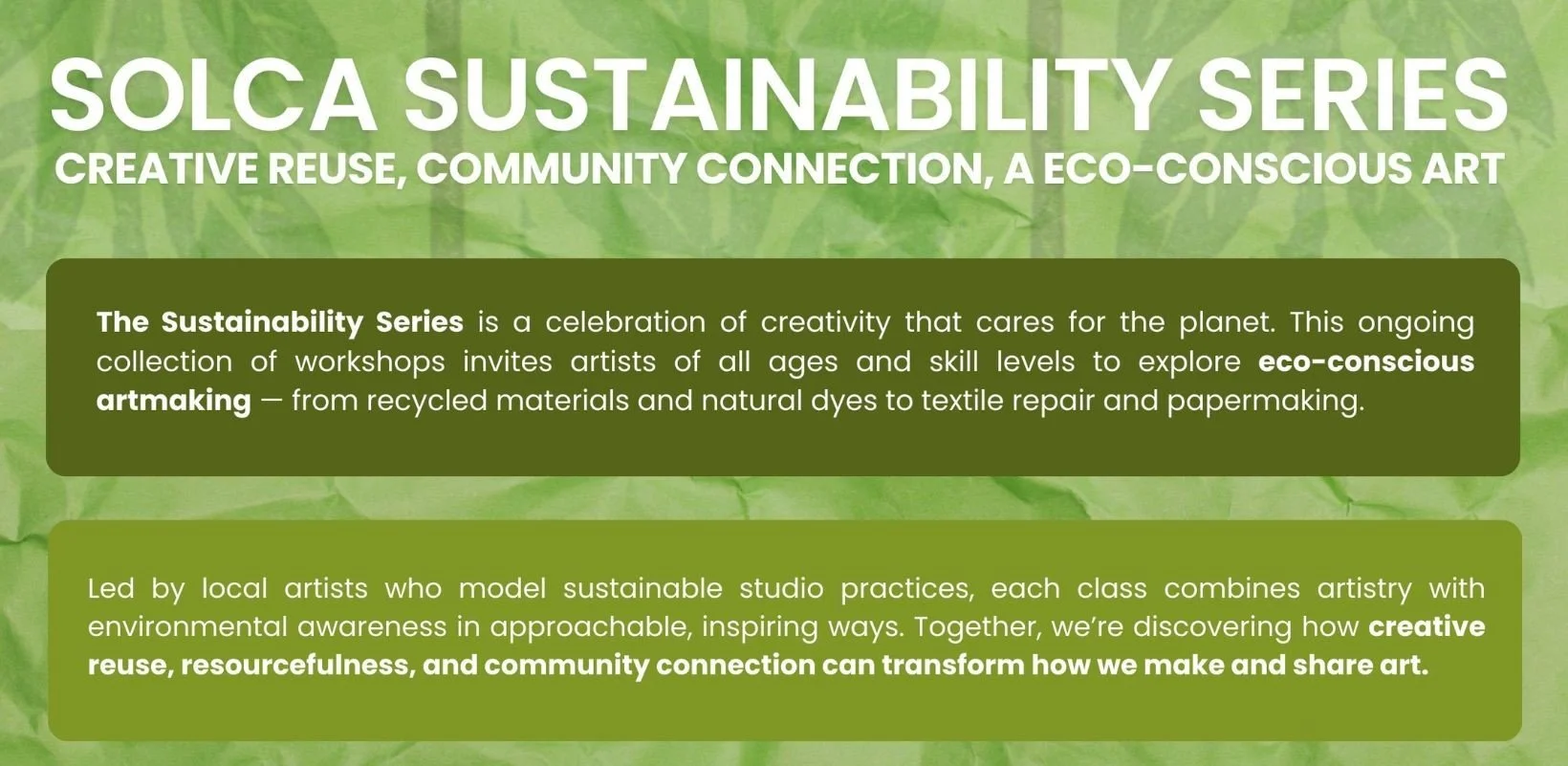 SOLCA SUSTAINABILITY SERIES
CREATIVE REUSE, COMMUNITY CONNECTION, A ECO-CONSCIOUS ART

The Sustainability Series is a celebration of creativity that cares for the planet. This ongoing collection of workshops invites artists of all ages and skill levels to explore eco-conscious artmaking — from recycled materials and natural dyes to textile repair and papermaking.

Led by local artists who model sustainable studio practices, each class combines artistry with environmental awareness in approachable, inspiring ways. Together, we're discovering how creative reuse, resourcefulness, and community connection can transform how we make and share art.